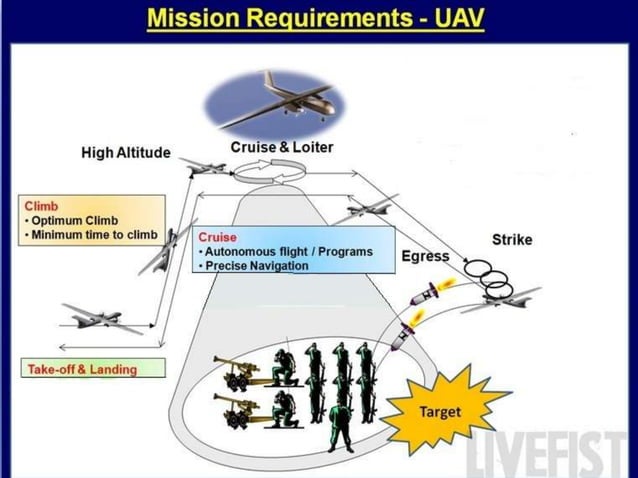 Mission Requirements - UAV

High Altitude

Cruise & Loiter

Climb
• Optimum Climb
• Minimum time to climb

Cruise
• Autonomous flight / Programs
• Precise Navigation

Egress

Strike

Take-off & Landing

Target

LIVEFIST